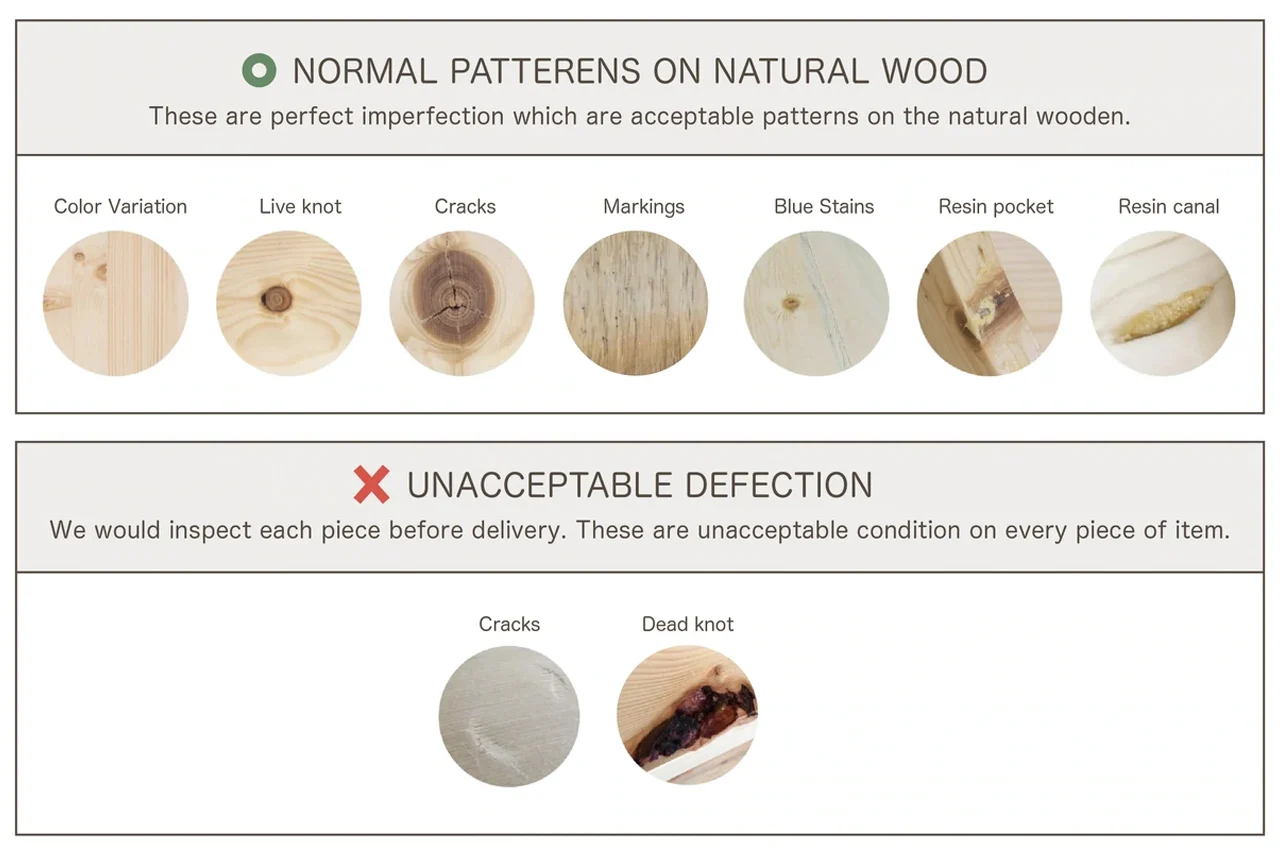 NORMAL PATTERENS ON NATURAL WOOD

These are perfect imperfection which are acceptable patterns on the natural wooden.

Color Variation

Live knot

Cracks

Markings

Blue Stains

Resin pocket

Resin canal

UNACCEPTABLE DEFECTION

We would inspect each piece before delivery. These are unacceptable condition on every piece of item.

Cracks

Dead knot